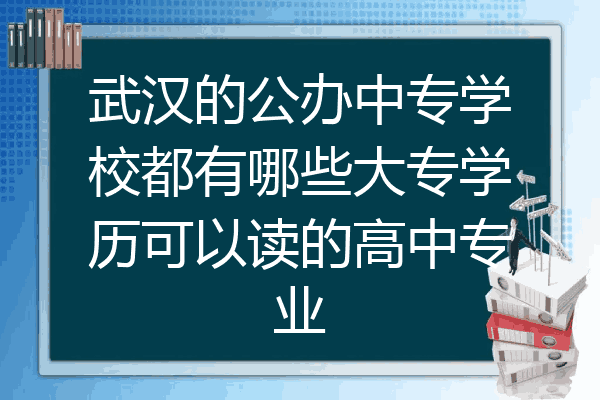 武汉的公办中专学校都有哪些大专学历可以读的高中专业